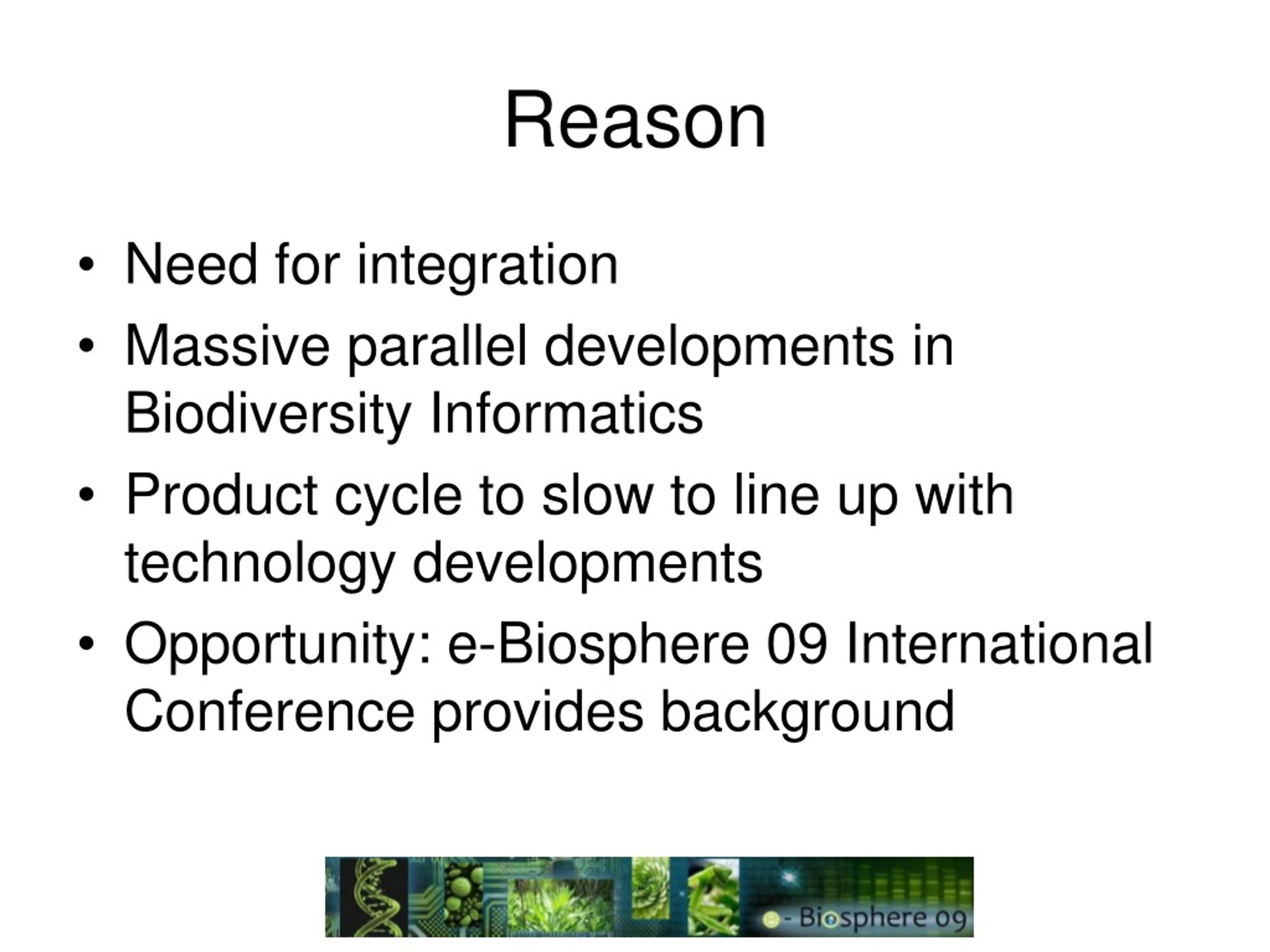 Reason

• Need for integration
• Massive parallel developments in Biodiversity Informatics
• Product cycle to slow to line up with technology developments
• Opportunity: e-Biosphere 09 International Conference provides background

e - Biosphere 09